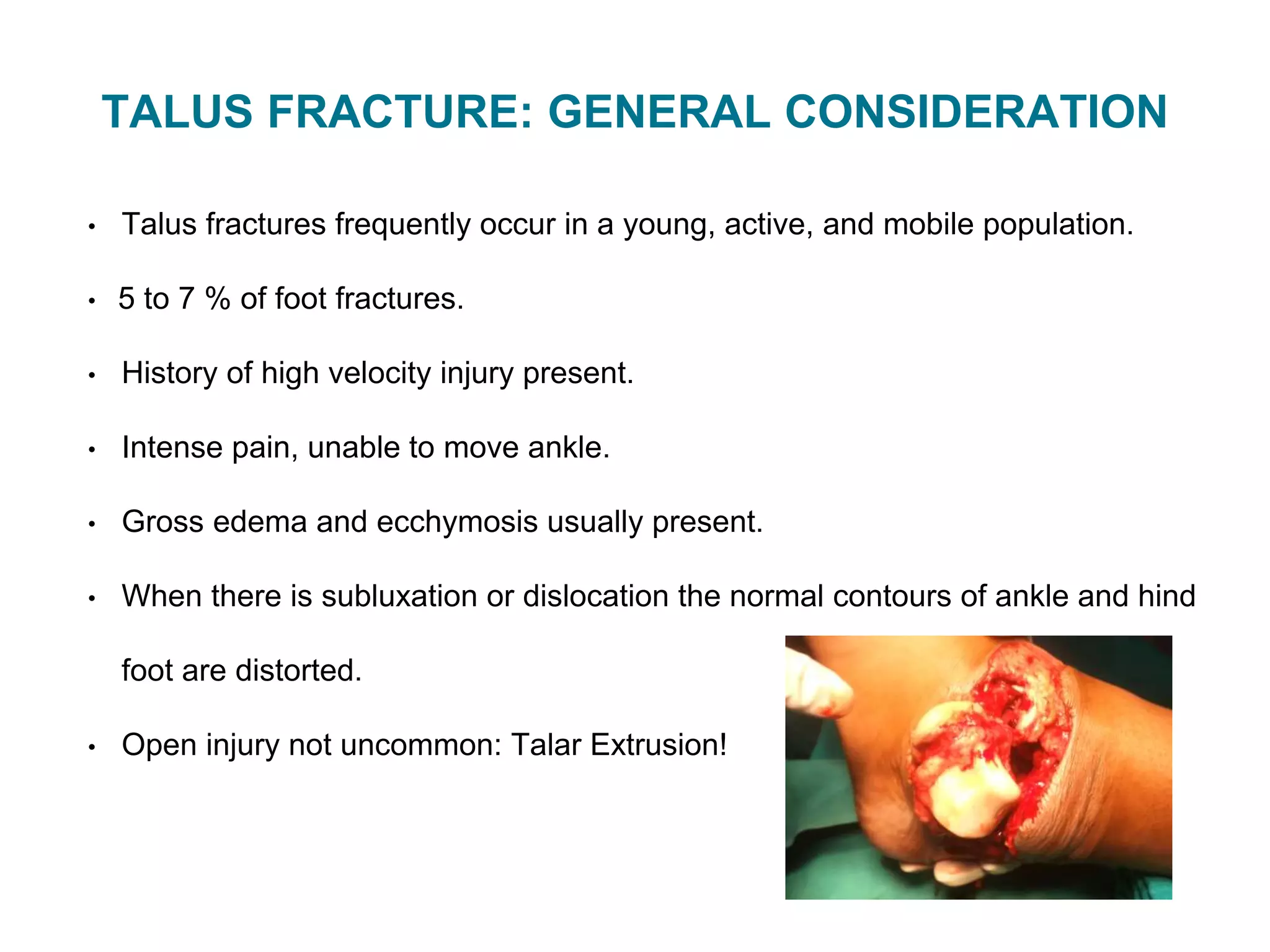 TALUS FRACTURE: GENERAL CONSIDERATION

• Talus fractures frequently occur in a young, active, and mobile population.

• 5 to 7 % of foot fractures.

• History of high velocity injury present.

• Intense pain, unable to move ankle.

• Gross edema and ecchymosis usually present.

• When there is subluxation or dislocation the normal contours of ankle and hind foot are distorted.

• Open injury not uncommon: Talar Extrusion!